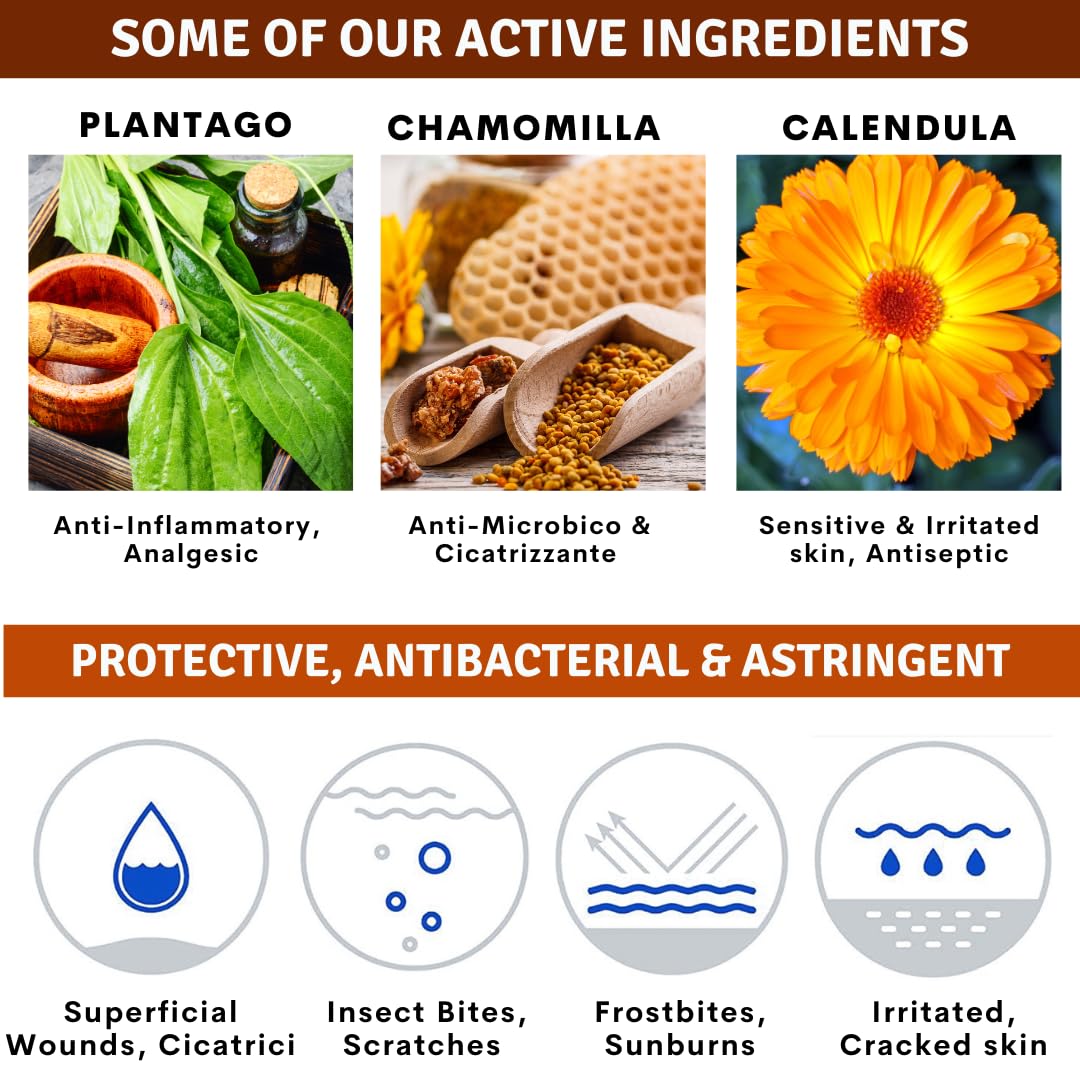 SOME OF OUR ACTIVE INGREDIENTS

PLANTAGO

Anti-Inflammatory, Analgesic

CHAMOMILLA

Anti-Microbico & Cicatrizzante

CALENDULA

Sensitive & Irritated skin, Antiseptic

PROTECTIVE, ANTIBACTERIAL & ASTRINGENT

Superficial Wounds, Cicatrici

Insect Bites, Scratches

Frostbites, Sunburns

Irritated, Cracked skin